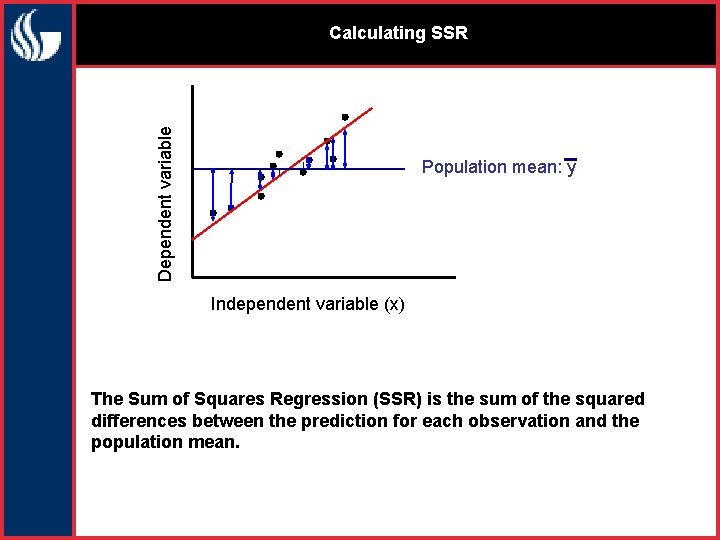 Calculating SSR

Dependent variable

Population mean: $\overline{y}$

Independent variable (x)

The Sum of Squares Regression (SSR) is the sum of the squared differences between the prediction for each observation and the population mean.